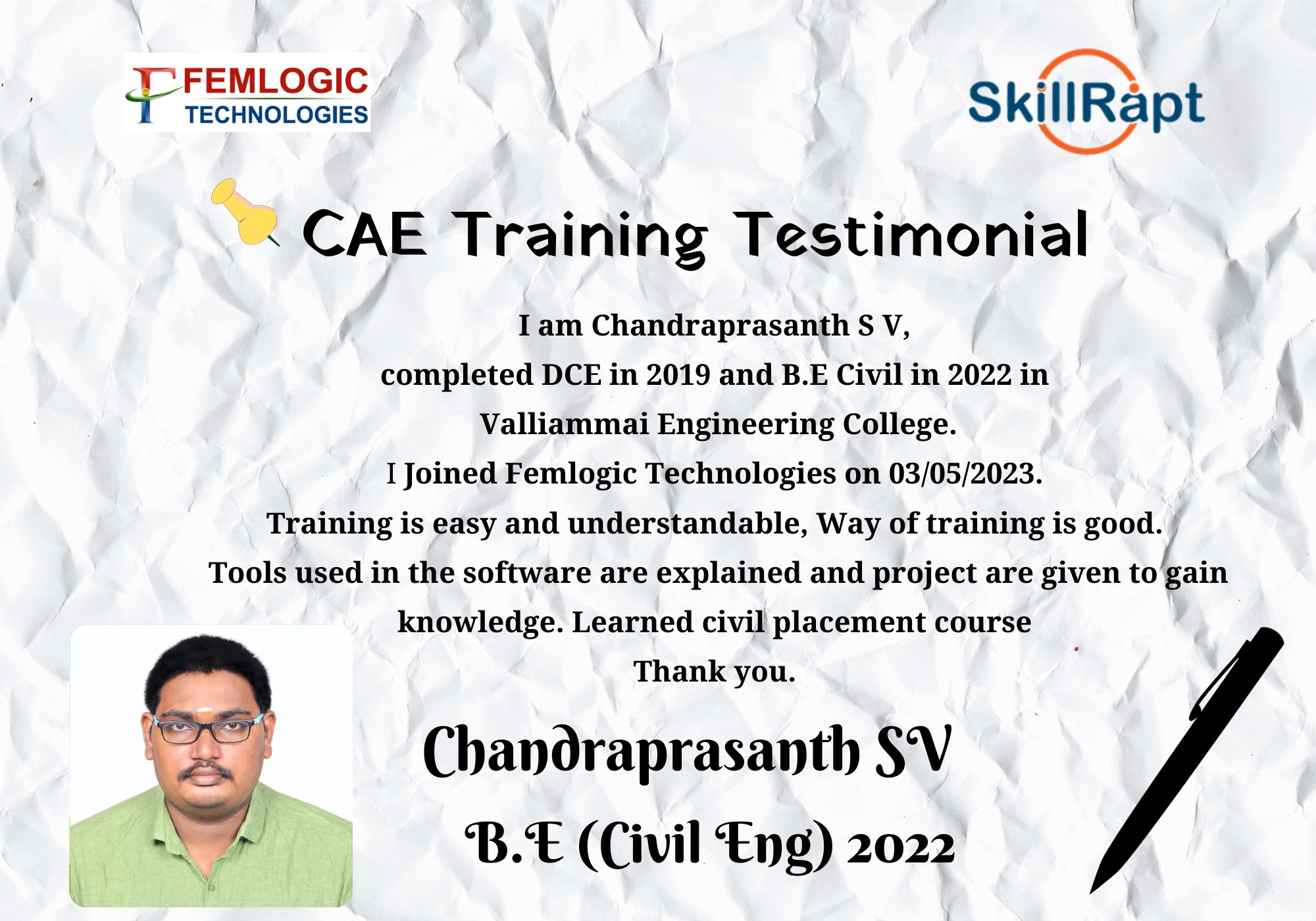 FEMLOGIC TECHNOLOGIES

SkillRapt

CAE Training Testimonial

I am Chandraprasanth S V,
completed DCE in 2019 and B.E Civil in 2022 in
Valliammai Engineering College.
I Joined Femlogic Technologies on 03/05/2023.
Training is easy and understandable, Way of training is good.
Tools used in the software are explained and project are given to gain knowledge. Learned civil placement course
Thank you.

Chandraprasanth SV
B.E (Civil Eng) 2022